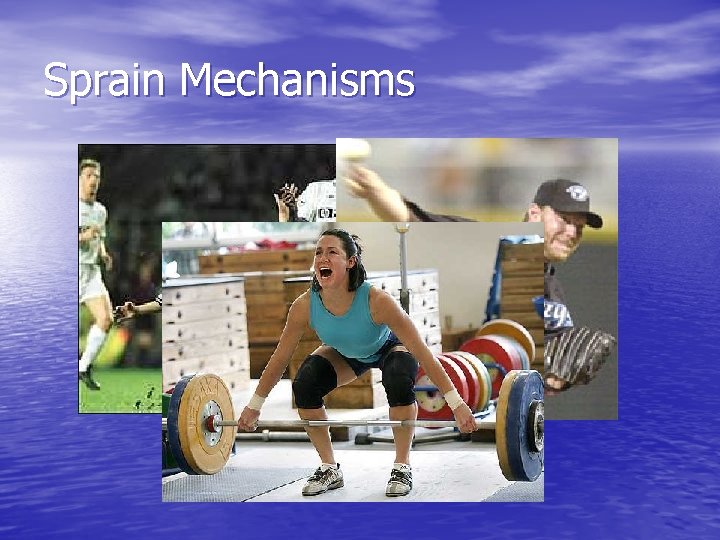 Sprain Mechanisms